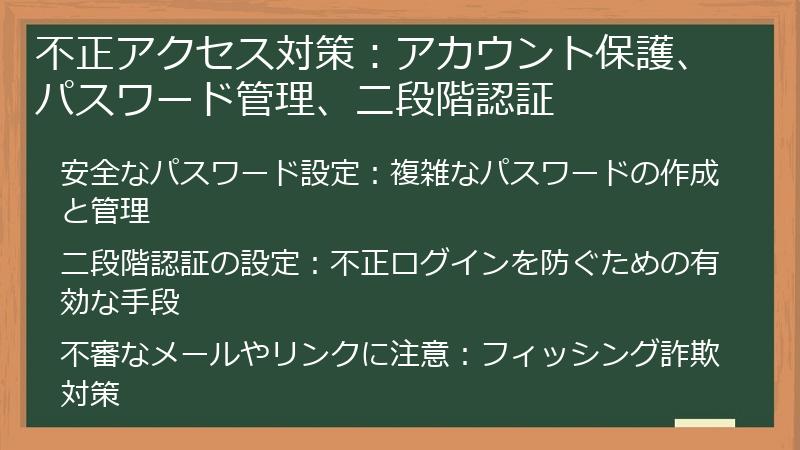 不正アクセス対策：アカウント保護、パスワード管理、二段階認証

安全なパスワード設定：複雑なパスワードの作成と管理

二段階認証の設定：不正ログインを防ぐための有効な手段

不審なメールやリンクに注意：フィッシング詐欺対策